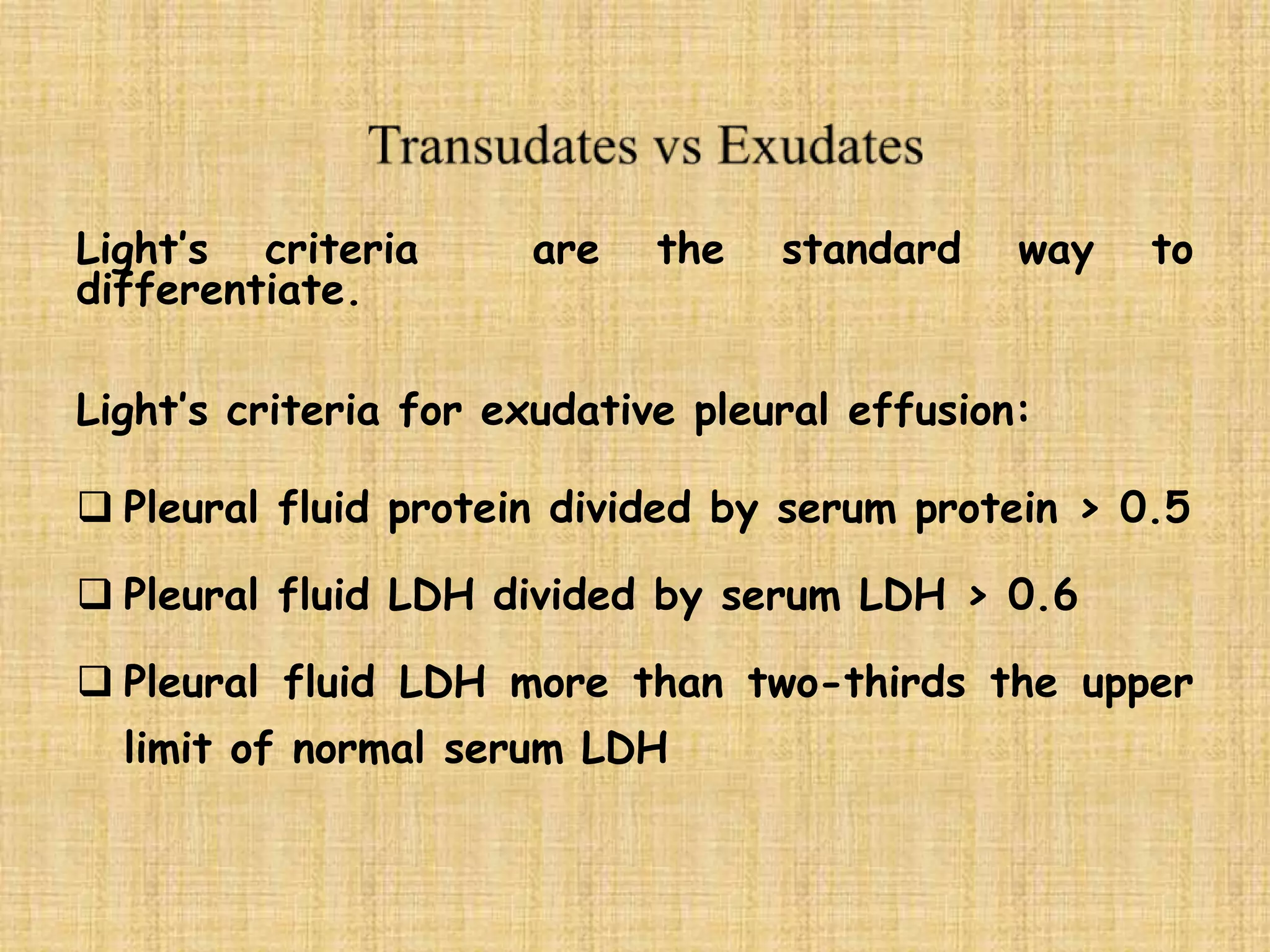 Transudates vs Exudates

Light's criteria are the standard way to differentiate.

Light's criteria for exudative pleural effusion:

❑ Pleural fluid protein divided by serum protein > 0.5

❑ Pleural fluid LDH divided by serum LDH > 0.6

❑ Pleural fluid LDH more than two-thirds the upper limit of normal serum LDH